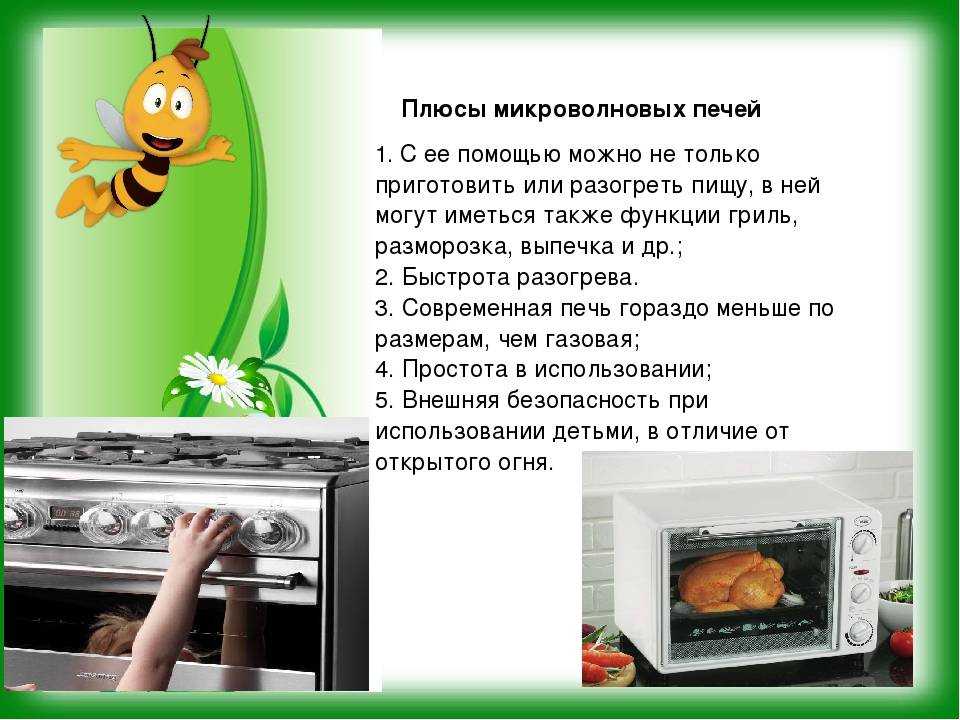 Плюсы микроволновых печей

1. С ее помощью можно не только приготовить или разогреть пищу, в ней могут иметься также функции гриль, разморозка, выпечка и др.;
2. Быстрота разогрева.
3. Современная печь гораздо меньше по размерам, чем газовая;
4. Простота в использовании;
5. Внешняя безопасность при использовании детьми, в отличие от открытого огня.